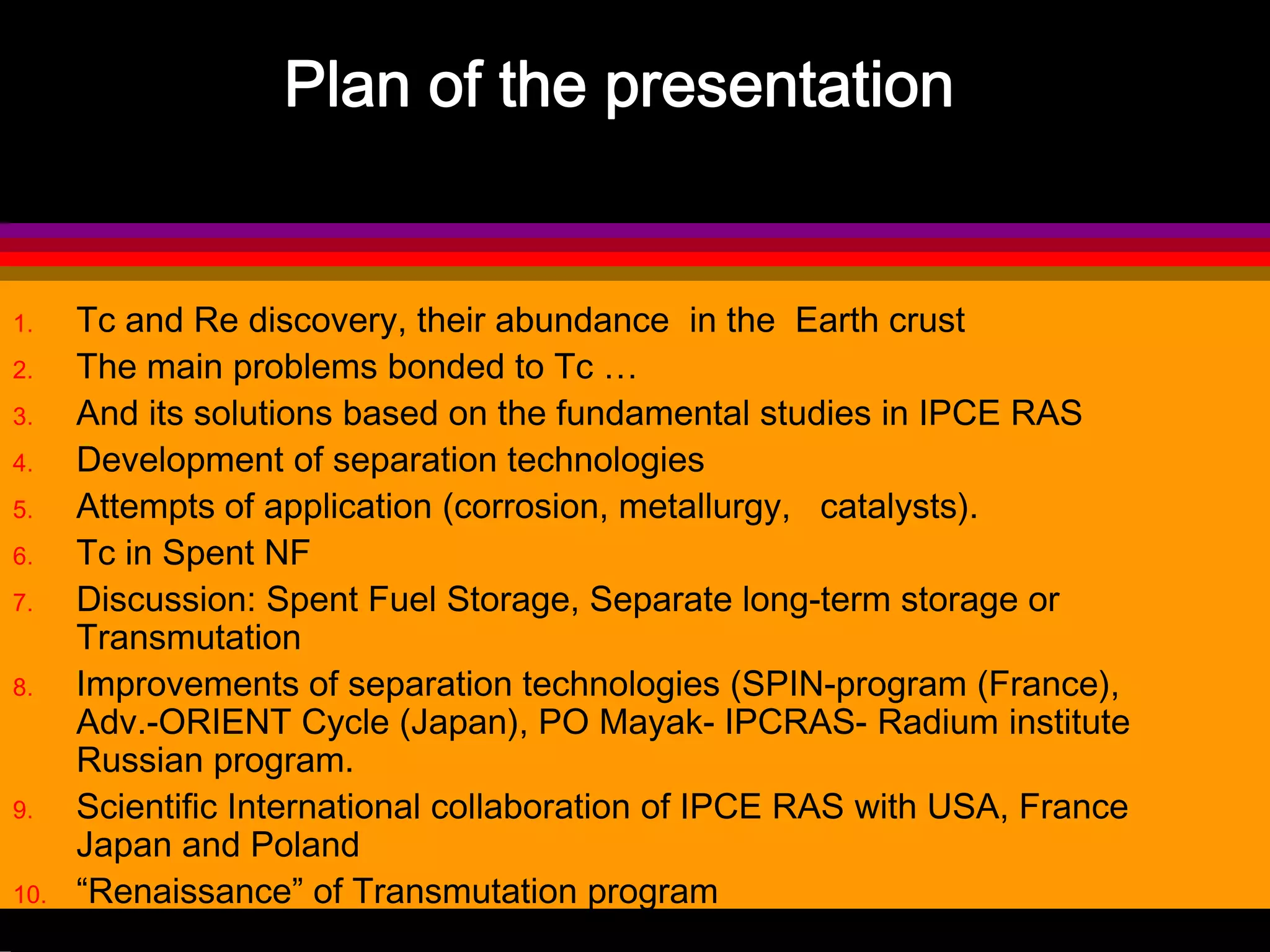 Plan of the presentation

1. Tc and Re discovery, their abundance in the Earth crust
2. The main problems bonded to Tc …
3. And its solutions based on the fundamental studies in IPCE RAS
4. Development of separation technologies
5. Attempts of application (corrosion, metallurgy, catalysts).
6. Tc in Spent NF
7. Discussion: Spent Fuel Storage, Separate long-term storage or Transmutation
8. Improvements of separation technologies (SPIN-program (France), Adv.-ORIENT Cycle (Japan), PO Mayak- IPCRAS- Radium institute Russian program.
9. Scientific International collaboration of IPCE RAS with USA, France Japan and Poland
10. “Renaissance” of Transmutation program